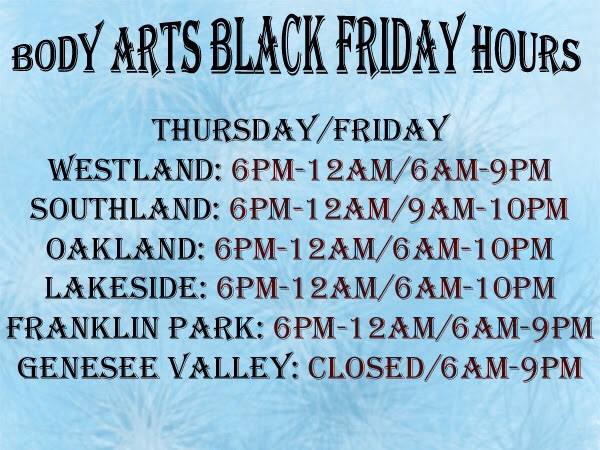 BODY ARTS BLACK FRIDAY HOURS

THURSDAY/FRIDAY
WESTLAND: 6PM-12AM/6AM-9PM
SOUTHLAND: 6PM-12AM/9AM-10PM
OAKLAND: 6PM-12AM/6AM-10PM
LAKESIDE: 6PM-12AM/6AM-10PM
FRANKLIN PARK: 6PM-12AM/6AM-9PM
GENESEE VALLEY: CLOSED/6AM-9PM